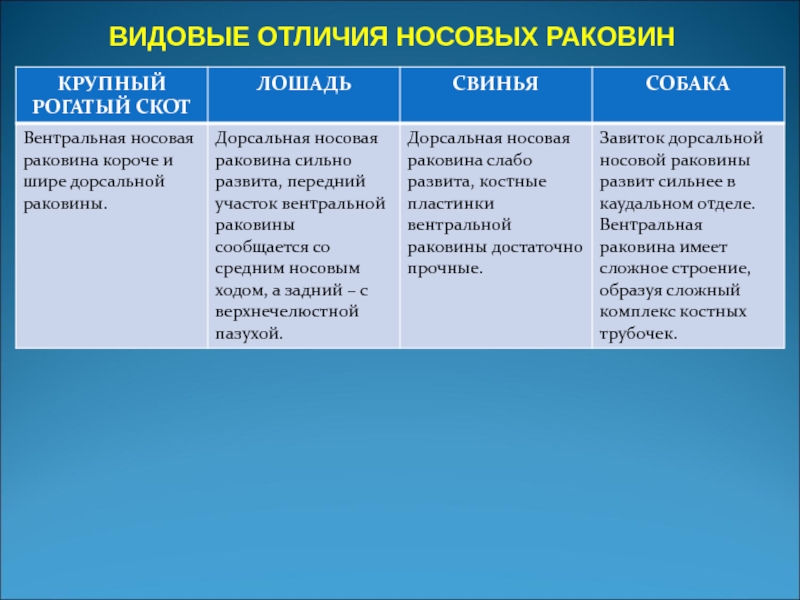 ВИДОВЫЕ ОТЛИЧИЯ НОСОВЫХ РАКОВИН

| КРУПНЫЙ РОГАТЫЙ СКОТ | ЛОШАДЬ | СВИНЬЯ | СОБАКА |
|---|---|---|---|
| Вентральная носовая раковина короче и шире дорсальной раковины. | Дорсальная носовая раковина сильно развита, передний участок вентральной раковины сообщается со средним носовым ходом, а задний – с верхнечелюстной пазухой. | Дорсальная носовая раковина слабо развита, костные пластинки вентральной раковины достаточно прочные. | Завиток дорсальной носовой раковины развит сильнее в каудальном отделе. Вентральная раковина имеет сложное строение, образуя сложный комплекс костных трубочек. |